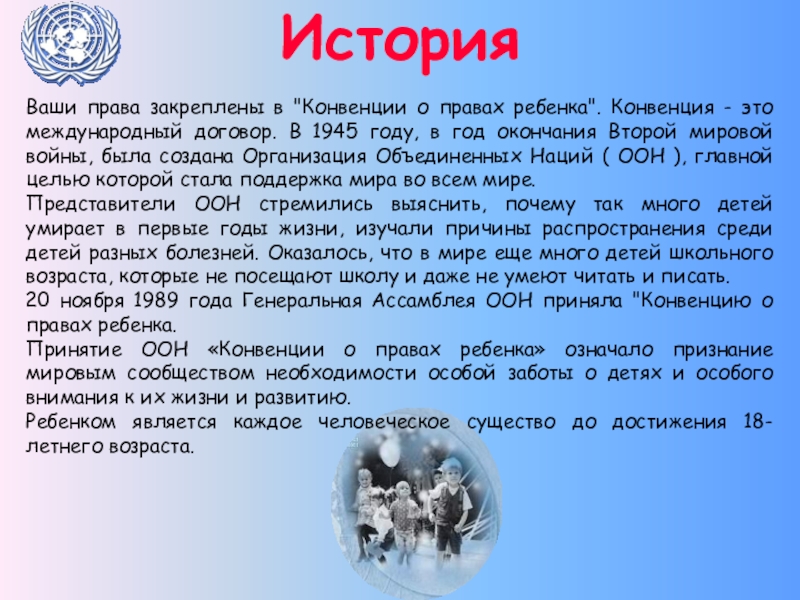 История

Ваши права закреплены в "Конвенции о правах ребенка". Конвенция - это международный договор. В 1945 году, в год окончания Второй мировой войны, была создана Организация Объединенных Наций ( ООН ), главной целью которой стала поддержка мира во всем мире.

Представители ООН стремились выяснить, почему так много детей умирает в первые годы жизни, изучали причины распространения среди детей разных болезней. Оказалось, что в мире еще много детей школьного возраста, которые не посещают школу и даже не умеют читать и писать.

20 ноября 1989 года Генеральная Ассамблея ООН приняла "Конвенцию о правах ребенка.

Принятие ООН «Конвенции о правах ребенка» означало признание мировым сообществом необходимости особой заботы о детях и особого внимания к их жизни и развитию.

Ребенком является каждое человеческое существо до достижения 18-летнего возраста.